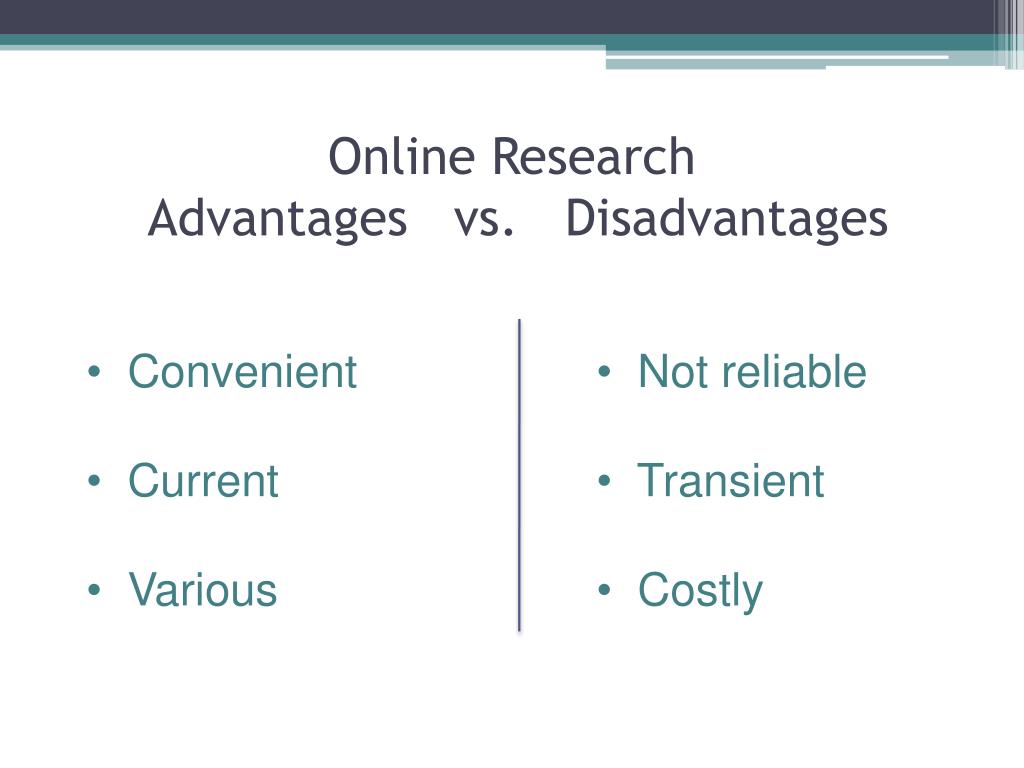 Online Research
Advantages vs. Disadvantages

• Convenient

• Current

• Various

• Not reliable

• Transient

• Costly